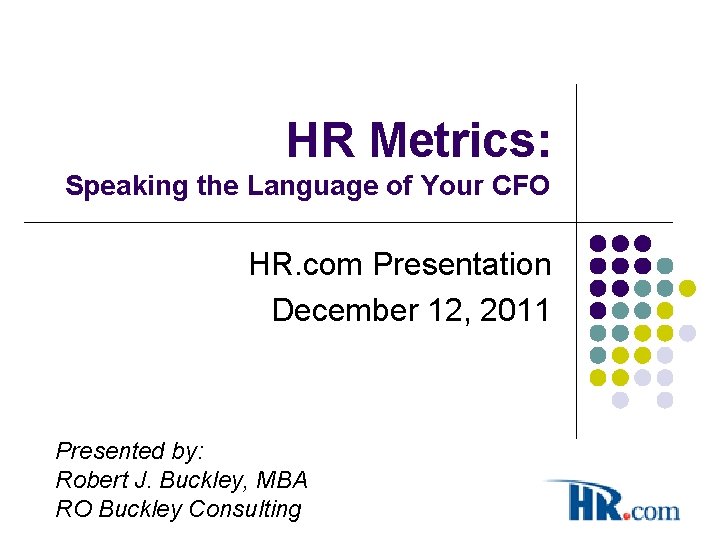 HR Metrics:
Speaking the Language of Your CFO

HR.com Presentation
December 12, 2011

Presented by:
Robert J. Buckley, MBA
RO Buckley Consulting

HR.com